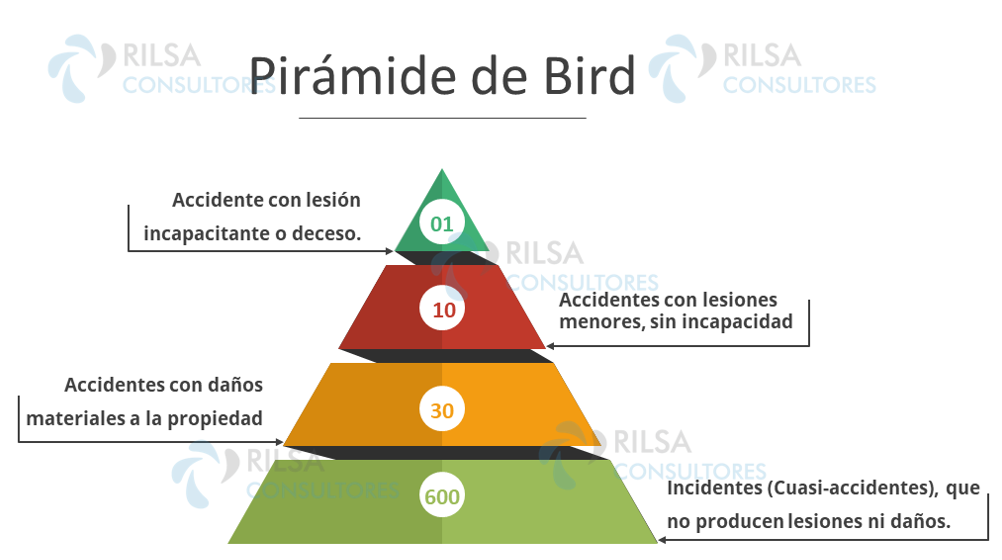 RILSA CONSULTORES

Pirámide de Bird

RILSA CONSULTORES

Accidente con lesión incapacitante o deceso.

01

RILSA CONSULTORES

10

Accidentes con lesiones menores, sin incapacidad

Accidentes con daños materiales a la propiedad

30

RILSA CONSULTORES

RILSA CONSULTORES

600

Incidentes (Cuasi-accidentes), que no producen lesiones ni daños.